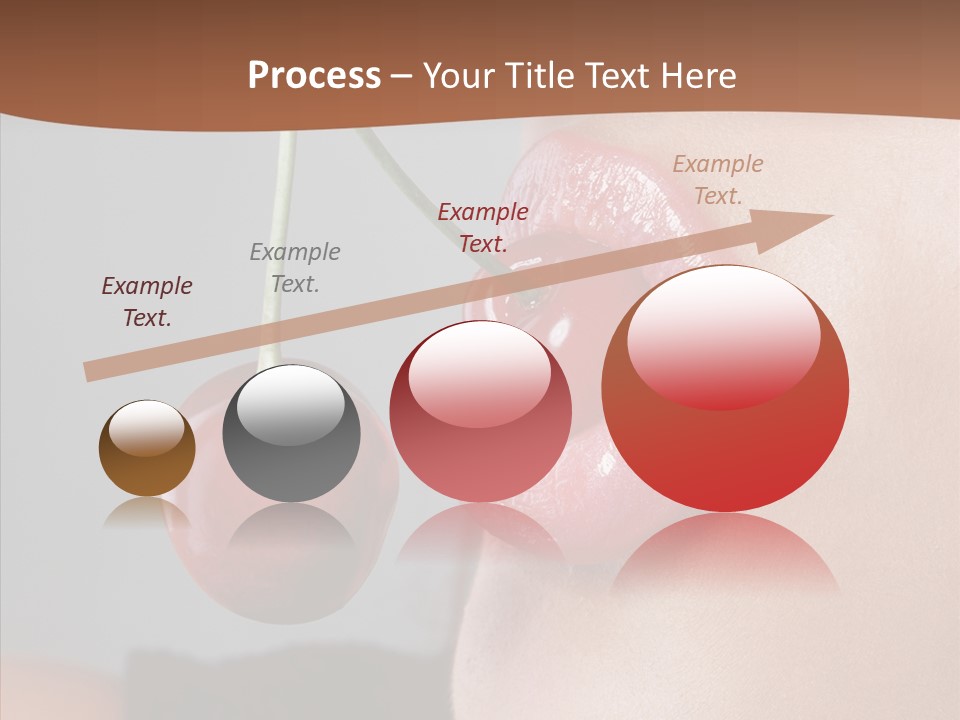 Process – Your Title Text Here

Example Text.

Example Text.

Example Text.

Example Text.